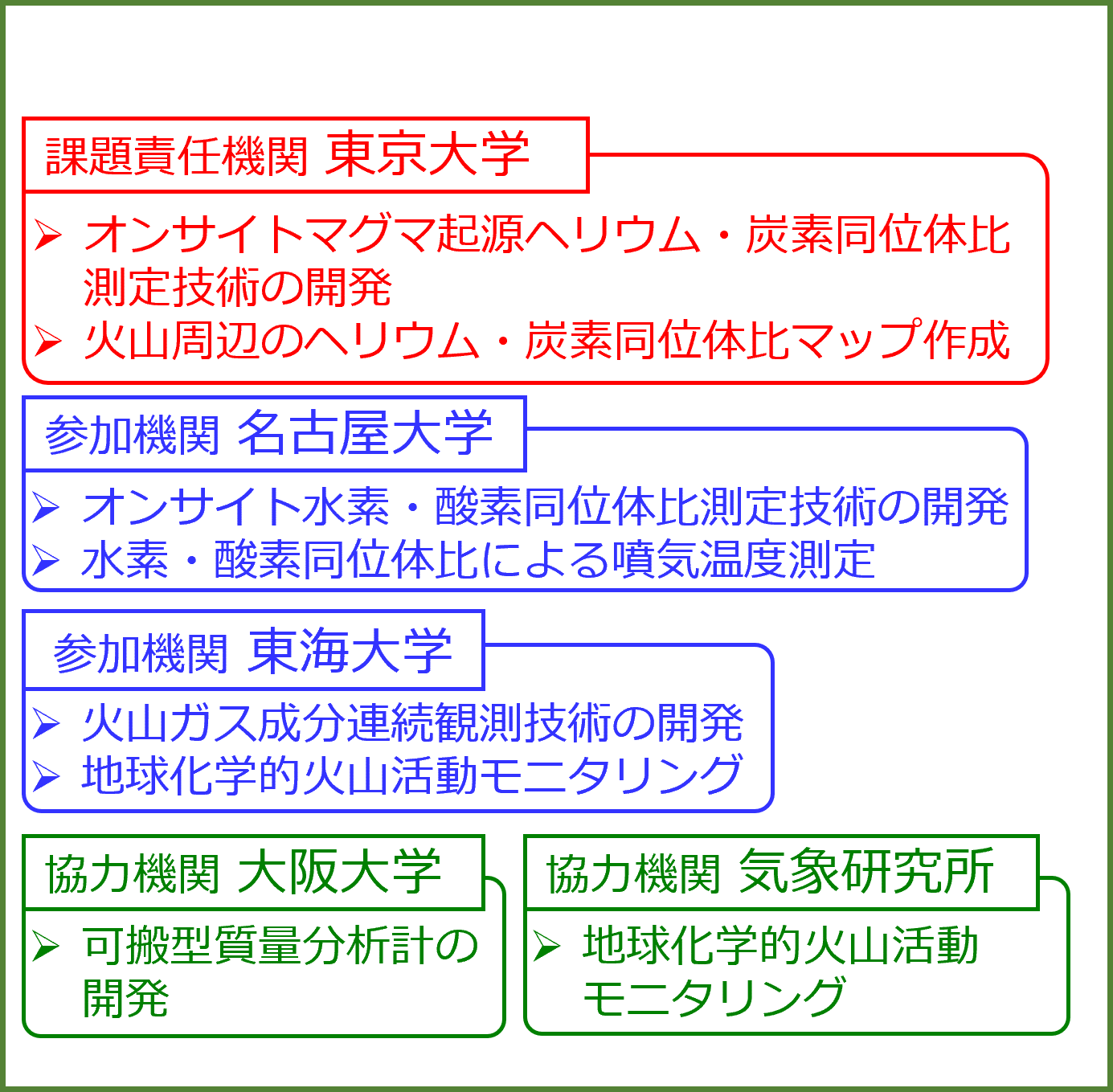 課題責任機関 東京大学

➢ オンサイトマグマ起源ヘリウム・炭素同位体比測定技術の開発
➢ 火山周辺のヘリウム・炭素同位体比マップ作成

参加機関 名古屋大学

➢ オンサイト水素・酸素同位体比測定技術の開発
➢ 水素・酸素同位体比による噴気温度測定

参加機関 東海大学

➢ 火山ガス成分連続観測技術の開発
➢ 地球化学的火山活動モニタリング

協力機関 大阪大学

➢ 可搬型質量分析計の開発

協力機関 気象研究所

➢ 地球化学的火山活動モニタリング